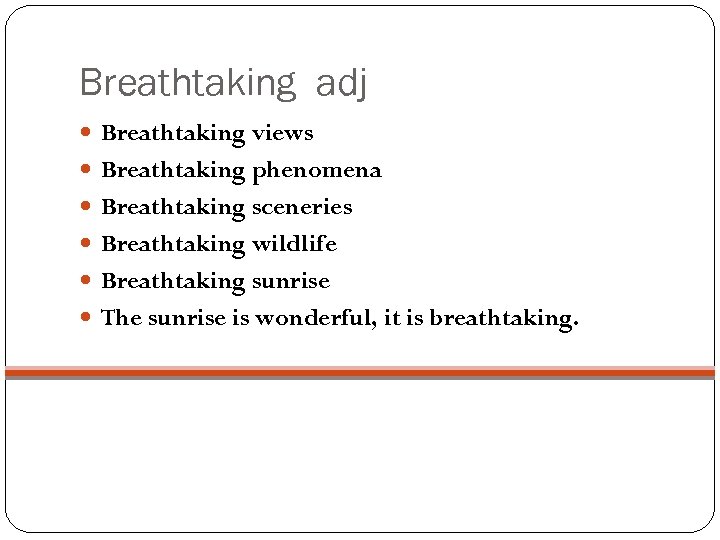 Breathtaking adj

- Breathtaking views
- Breathtaking phenomena
- Breathtaking sceneries
- Breathtaking wildlife
- Breathtaking sunrise
- The sunrise is wonderful, it is breathtaking.